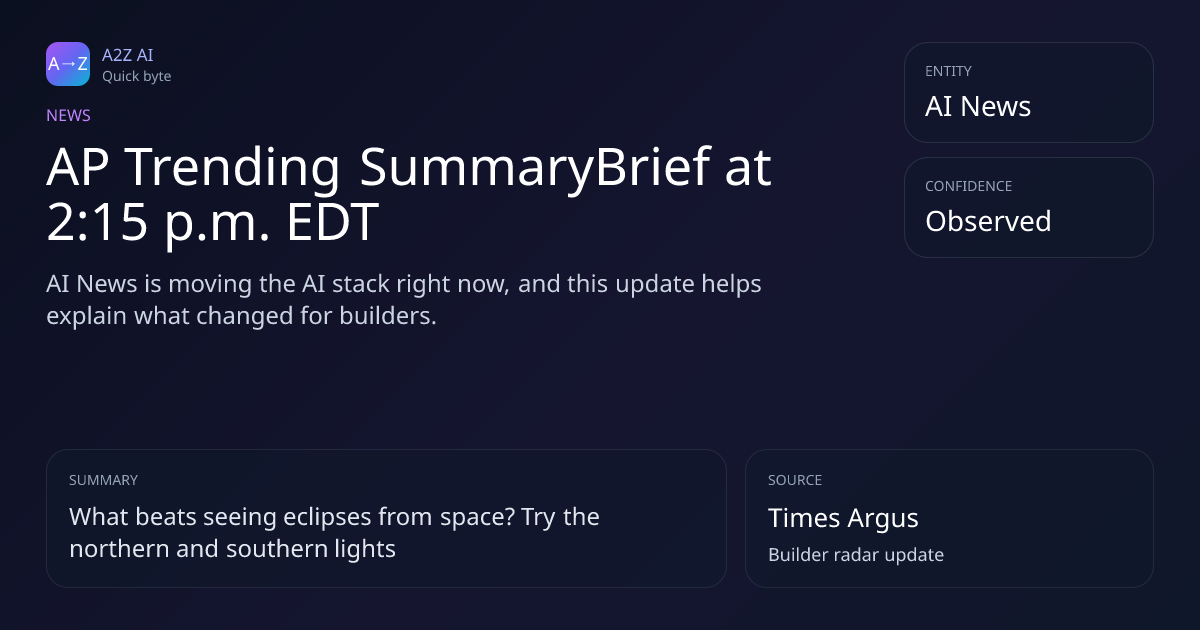 A→Z

A2Z AI
Quick byte

NEWS

AP Trending SummaryBrief at 2:15 p.m. EDT

AI News is moving the AI stack right now, and this update helps explain what changed for builders.

ENTITY
AI News

CONFIDENCE
Observed

SUMMARY
What beats seeing eclipses from space? Try the northern and southern lights

SOURCE
Times Argus
Builder radar update